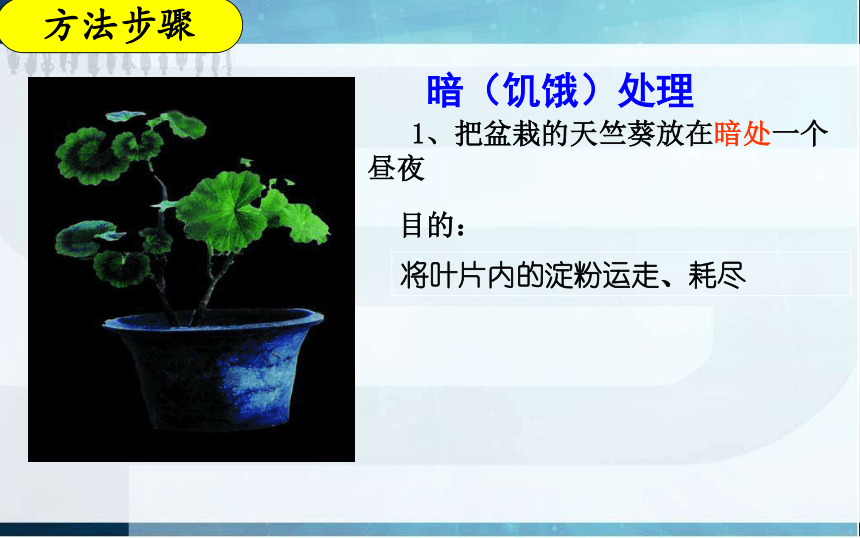 方法步骤

暗（饥饿）处理

1、把盆栽的天竺葵放在暗处一个昼夜

目的：

将叶片内的淀粉运走、耗尽